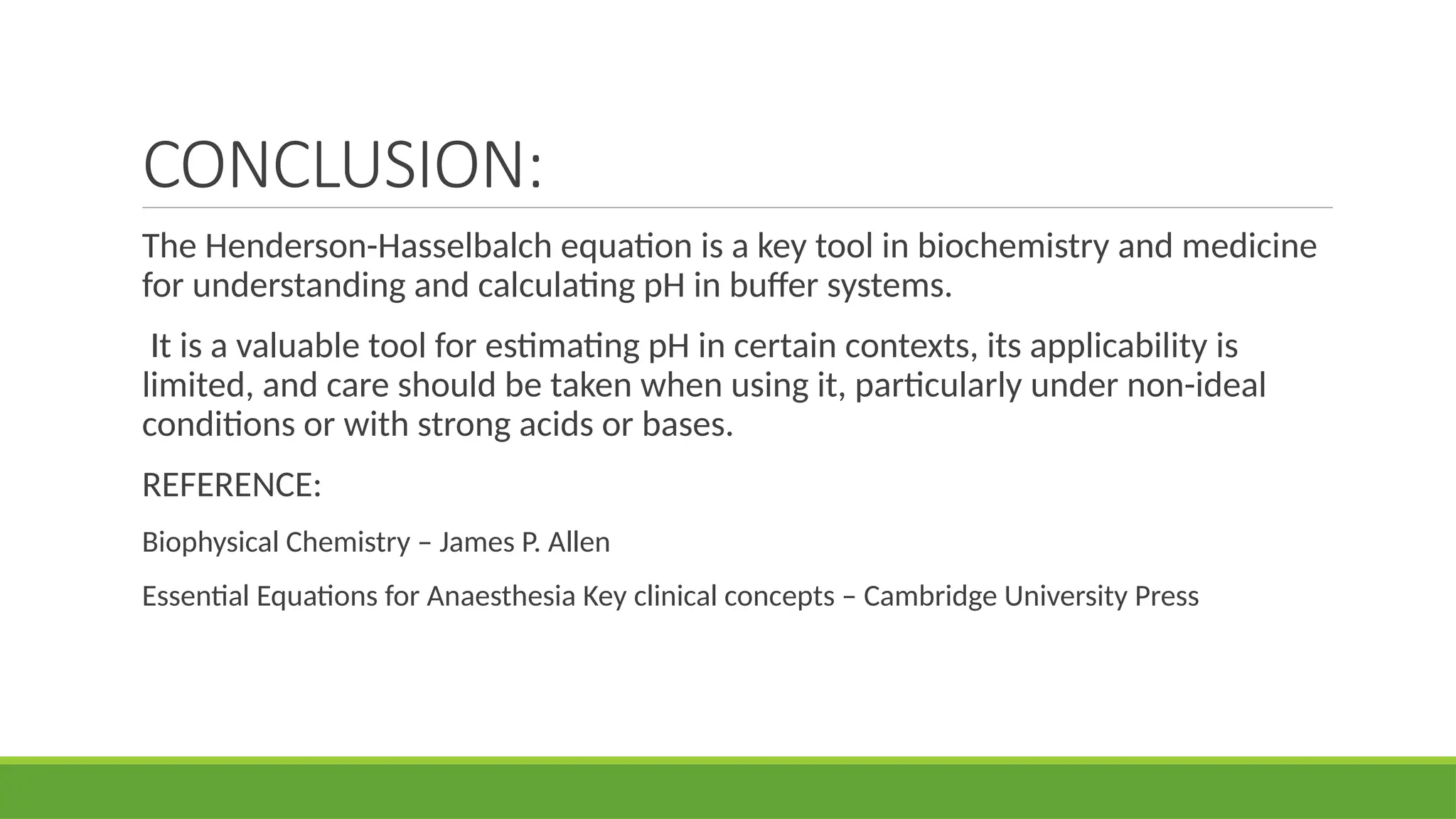 CONCLUSION:

The Henderson-Hasselbalch equation is a key tool in biochemistry and medicine for understanding and calculating pH in buffer systems.

It is a valuable tool for estimating pH in certain contexts, its applicability is limited, and care should be taken when using it, particularly under non-ideal conditions or with strong acids or bases.

REFERENCE:

Biophysical Chemistry – James P. Allen

Essential Equations for Anaesthesia Key clinical concepts – Cambridge University Press